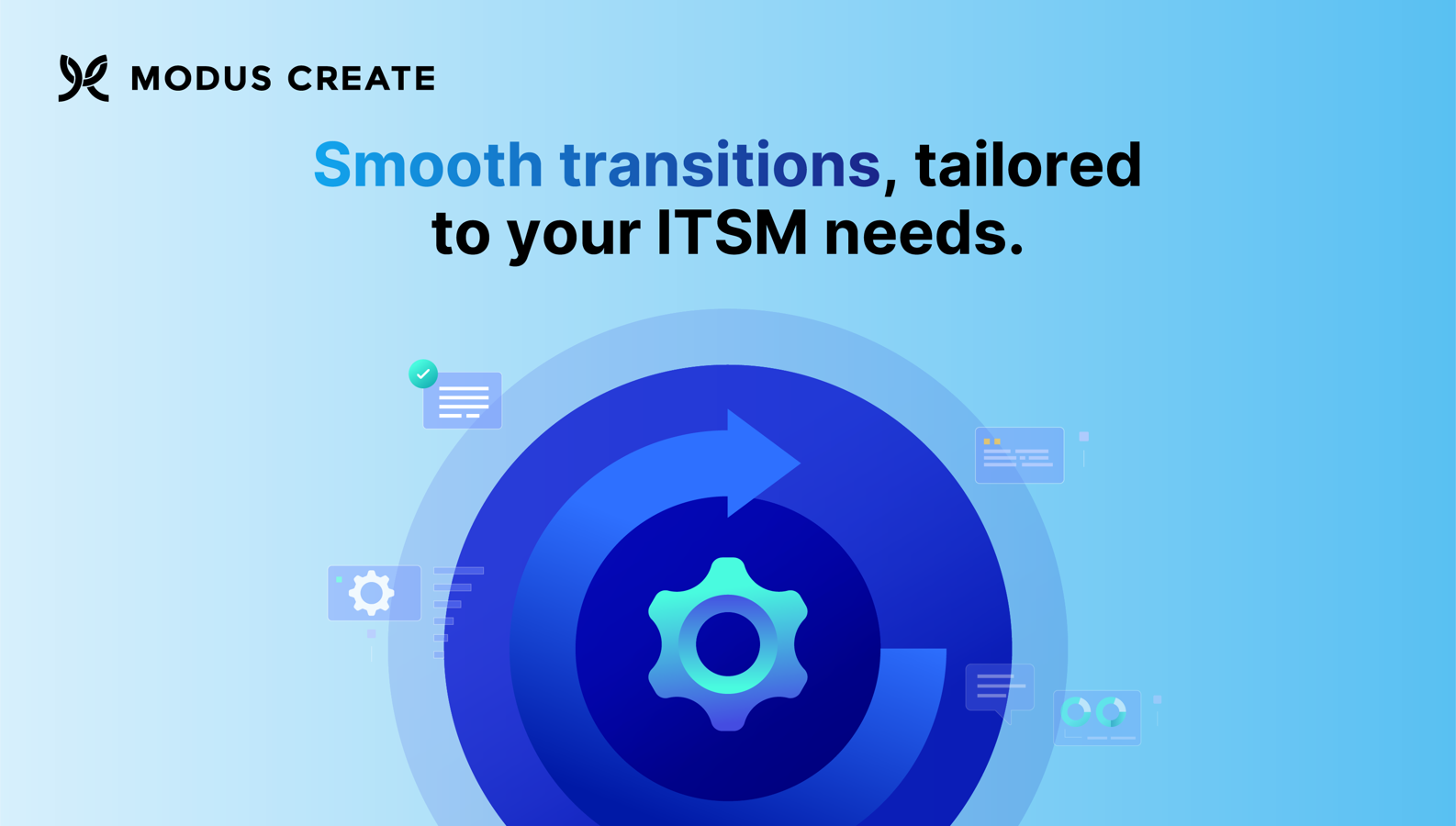 MODUS CREATE

Smooth transitions, tailored to your ITSM needs.